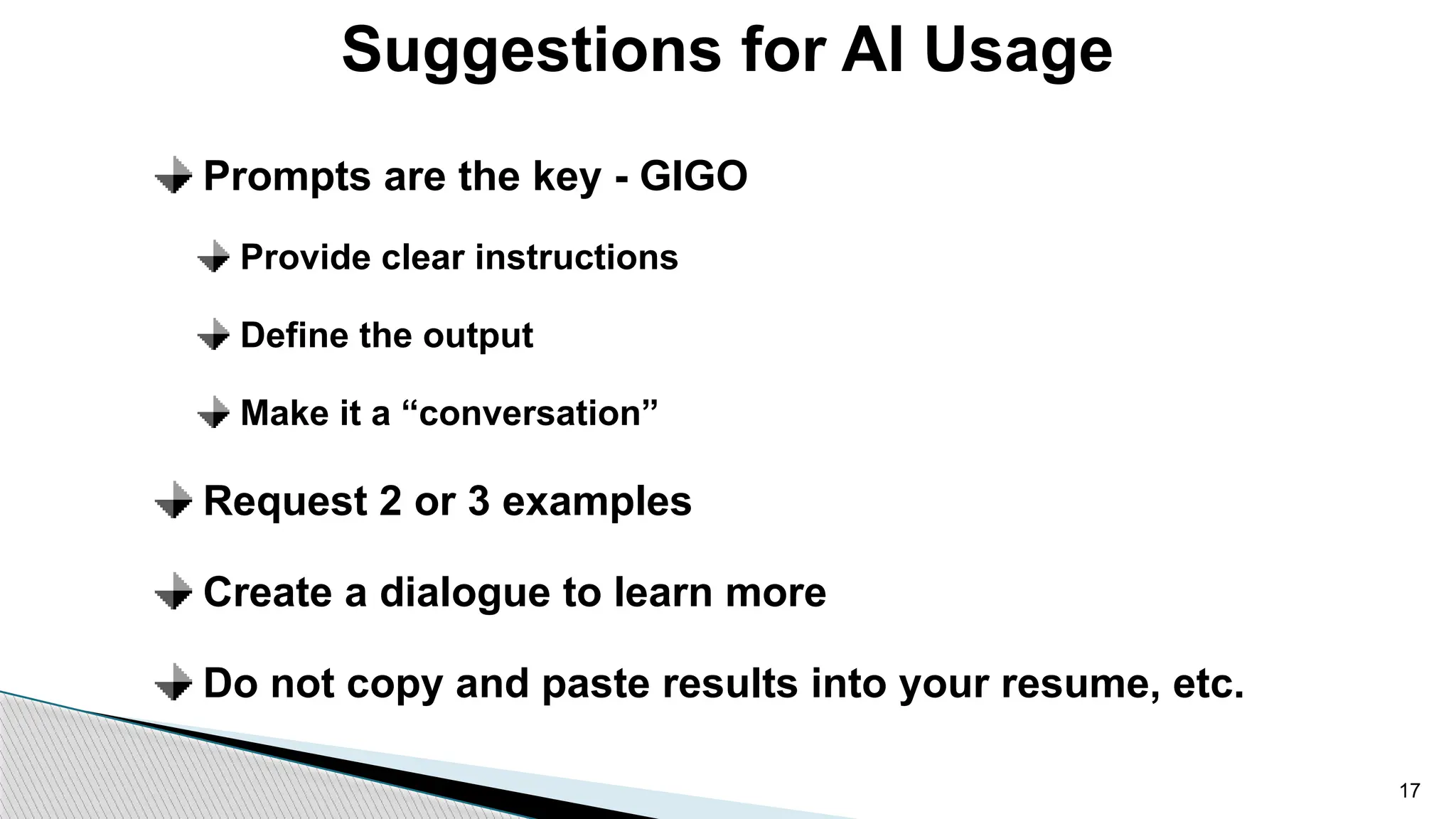 Suggestions for AI Usage

Prompts are the key - GIGO

Provide clear instructions

Define the output

Make it a “conversation”

Request 2 or 3 examples

Create a dialogue to learn more

Do not copy and paste results into your resume, etc.

17